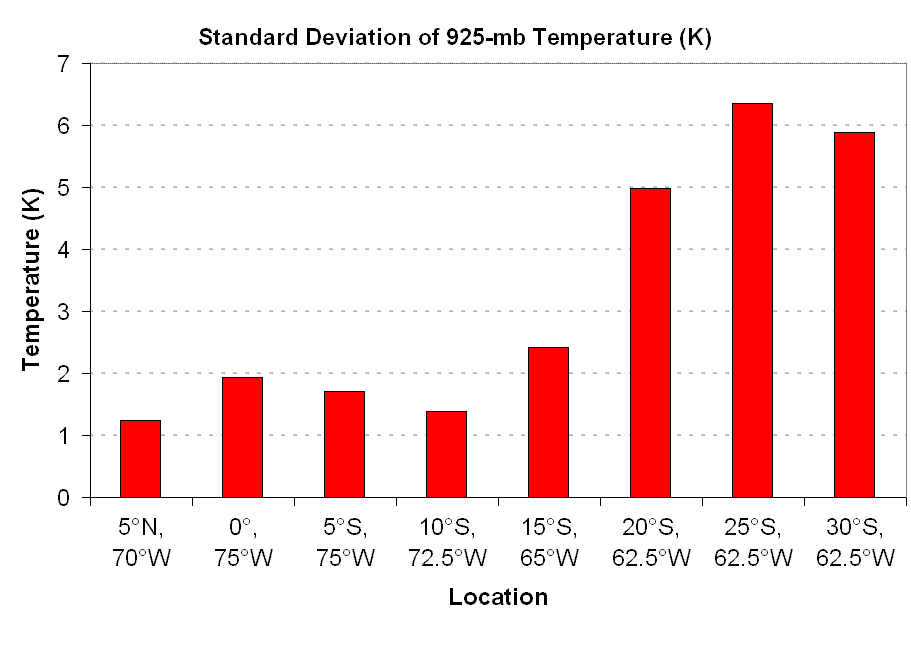 Standard Deviation of 925-mb Temperature (K)

Temperature (K)

7
6
5
4
3
2
1
0

5°N, 70°W
0°, 75°W
5°S, 75°W
10°S, 72.5°W
15°S, 65°W
20°S, 62.5°W
25°S, 62.5°W
30°S, 62.5°W

Location